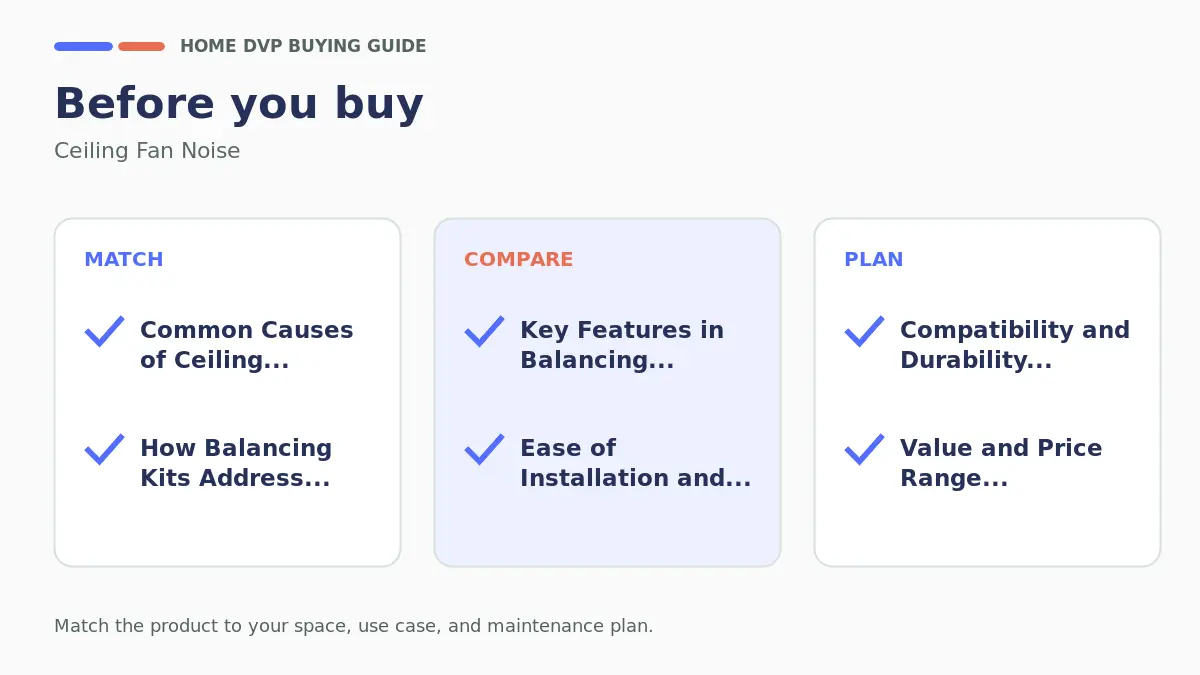 HOME DVP BUYING GUIDE

Before you buy

Ceiling Fan Noise

MATCH

✓ Common Causes of Ceiling...

✓ How Balancing Kits Address...

COMPARE

✓ Key Features in Balancing...

✓ Ease of Installation and...

PLAN

✓ Compatibility and Durability...

✓ Value and Price Range...

Match the product to your space, use case, and maintenance plan.